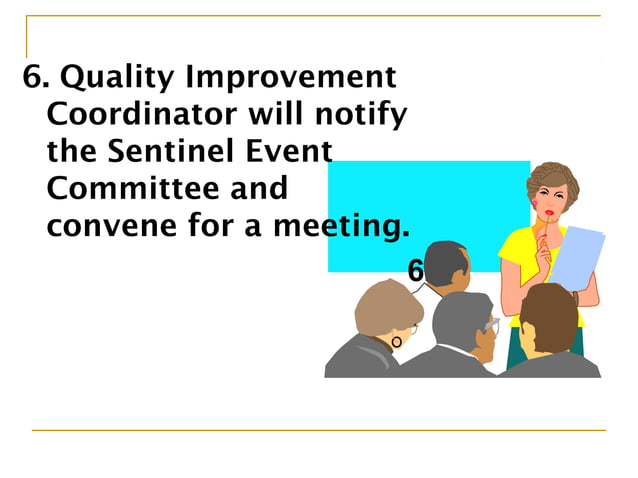 6. Quality Improvement Coordinator will notify the Sentinel Event Committee and convene for a meeting.

6